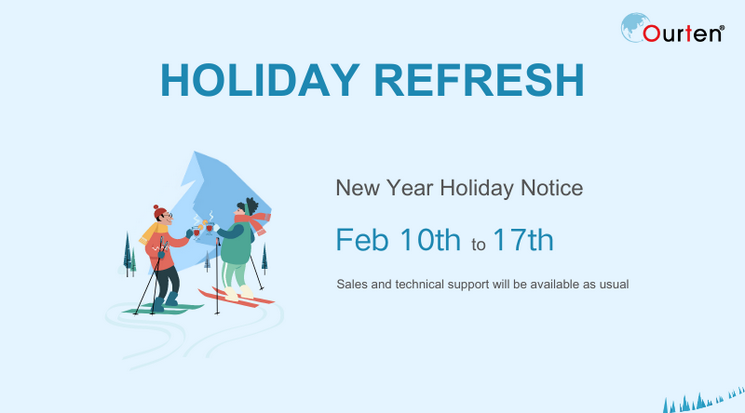 Ourten®

HOLIDAY REFRESH

New Year Holiday Notice

Feb 10th to 17th

Sales and technical support will be available as usual